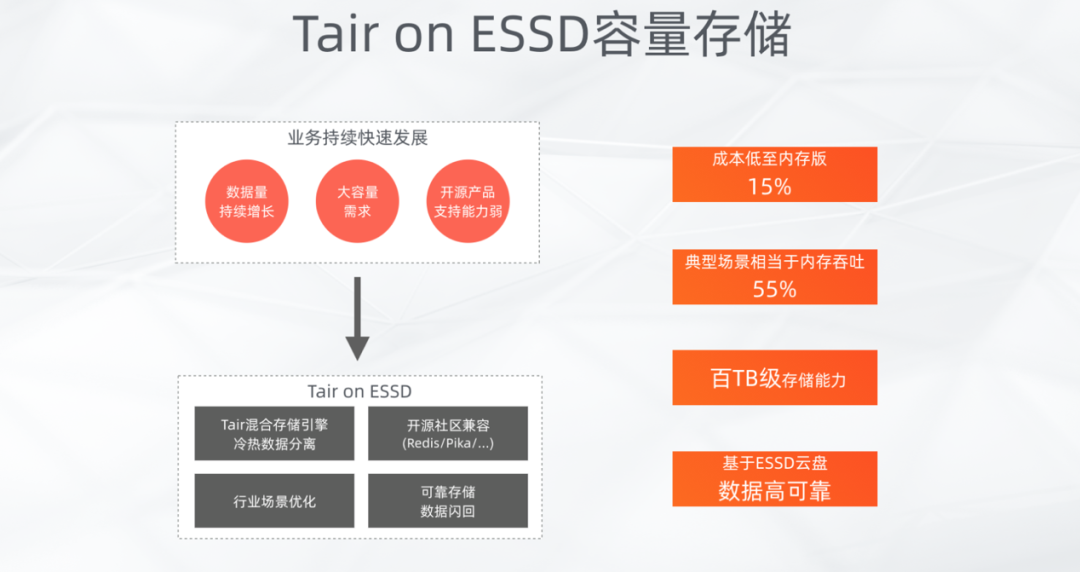 Tair on ESSD容量存储

业务持续快速发展

数据量
持续增长

大容量
需求

开源产品
支持能力弱

Tair on ESSD

Tair混合存储引擎
冷热数据分离

开源社区兼容
(Redis/Pika/...)

行业场景优化

可靠存储
数据闪回

成本低至内存版
15%

典型场景相当于内存吞吐
55%

百TB级存储能力

基于ESSD云盘
数据高可靠